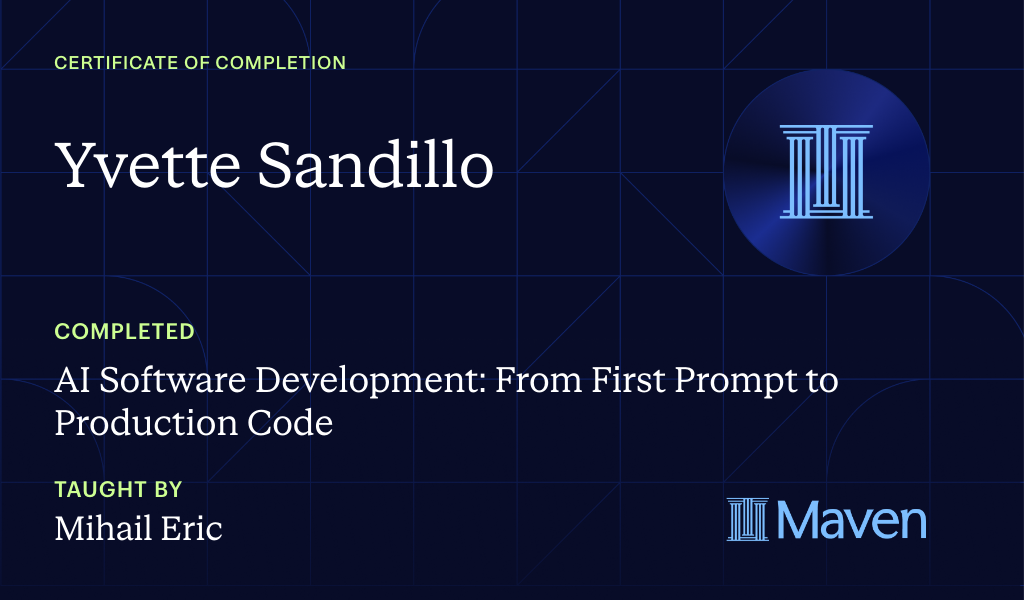 CERTIFICATE OF COMPLETION

Yvette Sandillo

COMPLETED

AI Software Development: From First Prompt to Production Code

TAUGHT BY

Mihail Eric

Maven